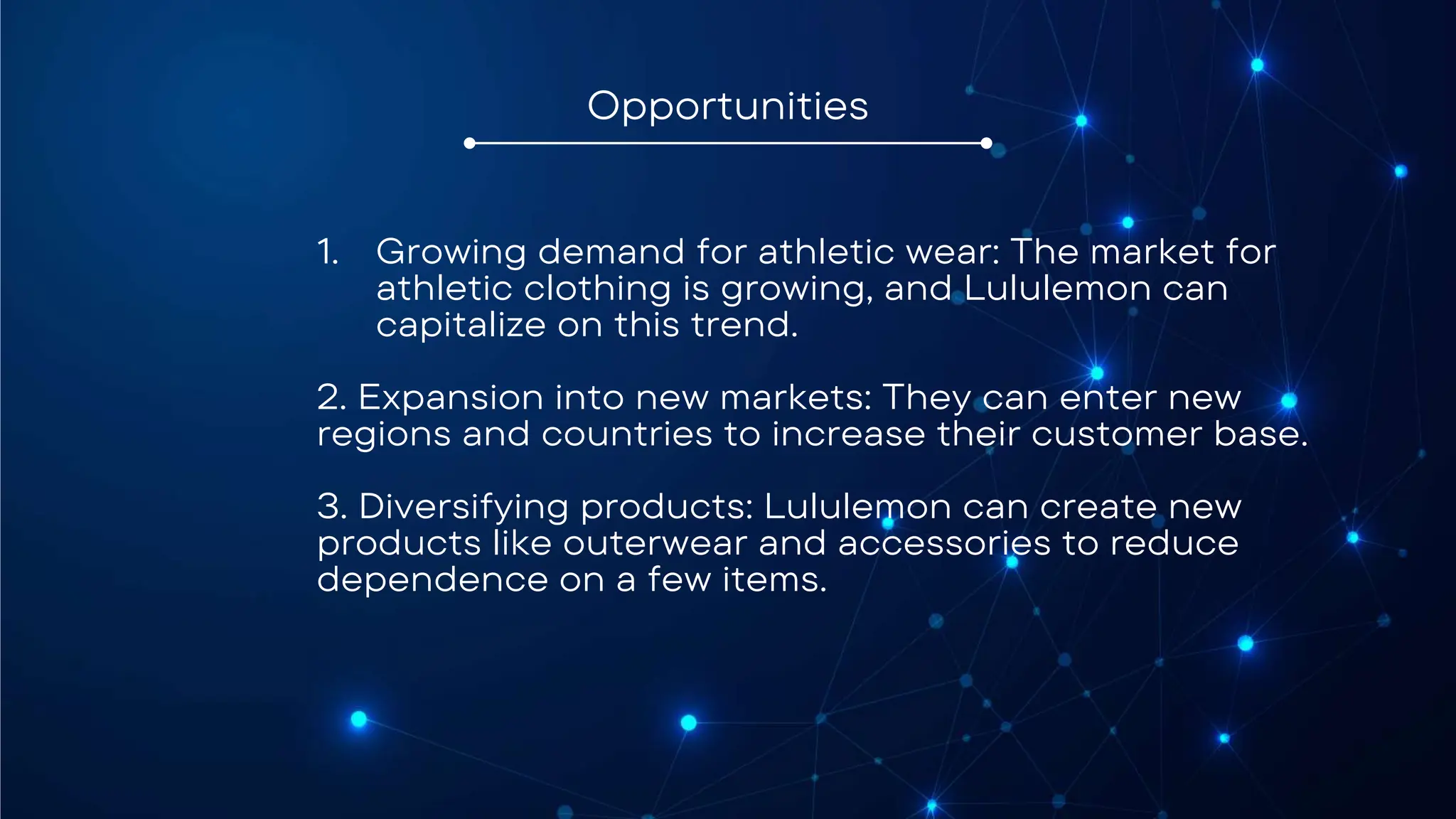 Opportunities

1. Growing demand for athletic wear: The market for athletic clothing is growing, and Lululemon can capitalize on this trend.

2. Expansion into new markets: They can enter new regions and countries to increase their customer base.

3. Diversifying products: Lululemon can create new products like outerwear and accessories to reduce dependence on a few items.